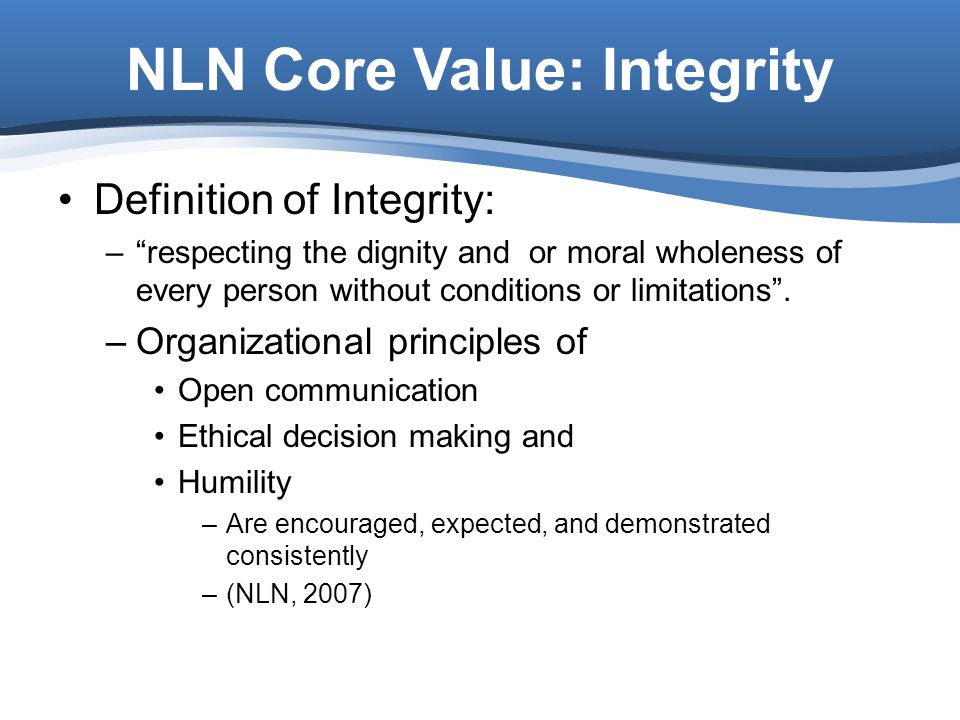 NLN Core Value: Integrity

• Definition of Integrity:

– “respecting the dignity and or moral wholeness of every person without conditions or limitations”.

– Organizational principles of

• Open communication

• Ethical decision making and

• Humility

– Are encouraged, expected, and demonstrated consistently

– (NLN, 2007)